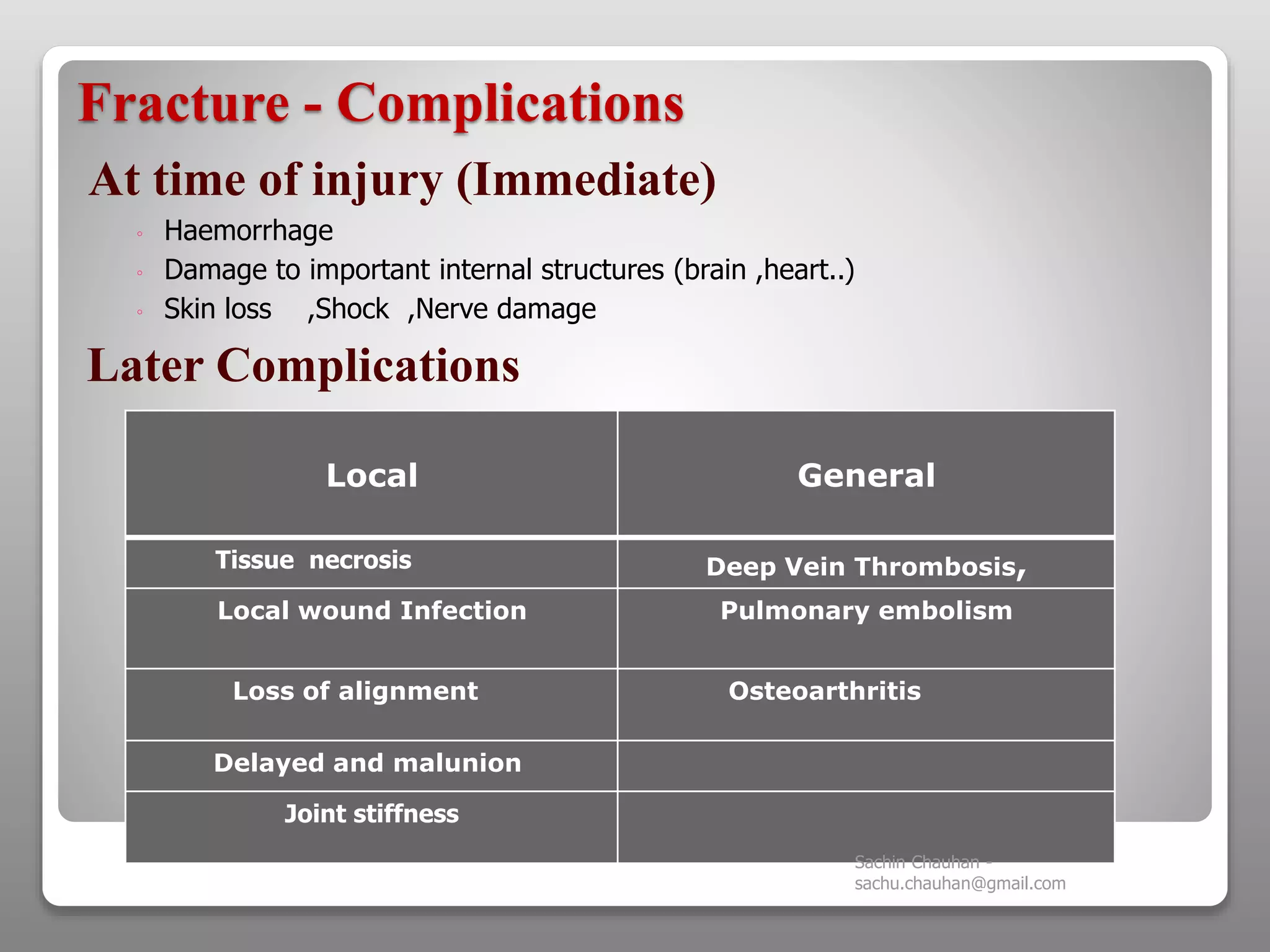 Fracture - Complications

At time of injury (Immediate)

◦ Haemorrhage
◦ Damage to important internal structures (brain ,heart..)
◦ Skin loss ,Shock ,Nerve damage

Later Complications

| Local | General |
|---|---|
| Tissue necrosis | Deep Vein Thrombosis, |
| Local wound Infection | Pulmonary embolism |
| Loss of alignment | Osteoarthritis |
| Delayed and malunion | |
| Joint stiffness | |

Sachin Chauhan - sachu.chauhan@gmail.com